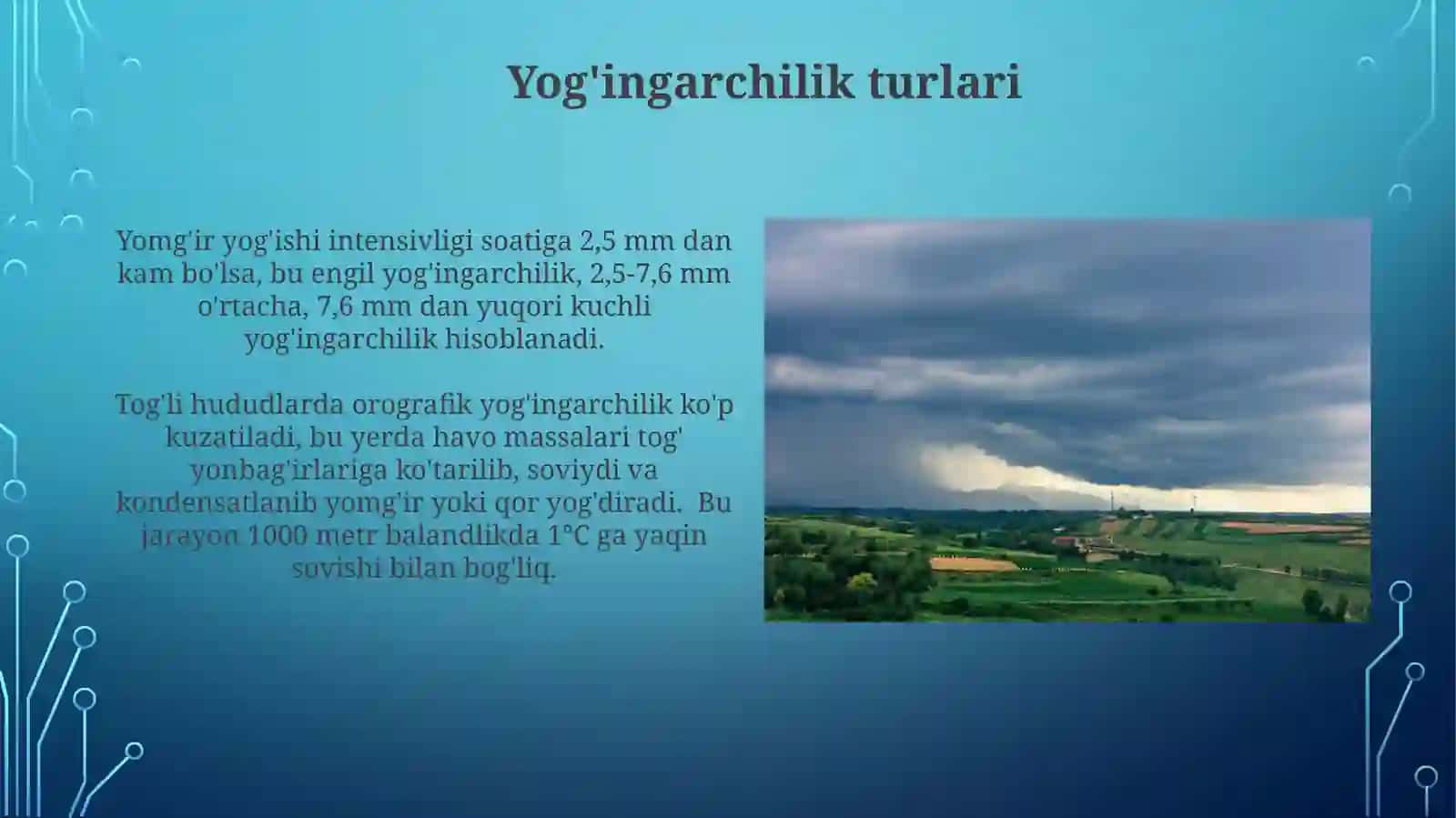 Yog'ingarchilik turlari

Yomg'ir yog'ishi intensivligi soatiga 2,5 mm dan kam bo'lsa, bu engil yog'ingarchilik, 2,5-7,6 mm o'rtacha, 7,6 mm dan yuqori kuchli yog'ingarchilik hisoblanadi.

Tog'li hududlarda orografik yog'ingarchilik ko'p kuzatiladi, bu yerda havo massalari tog' yonbag'irlariga ko'tarilib, soviydi va kondensatlanib yomg'ir yoki qor yog'diradi. Bu jarayon 1000 metr balandlikda 1°C ga yaqin sovishi bilan bog'liq.